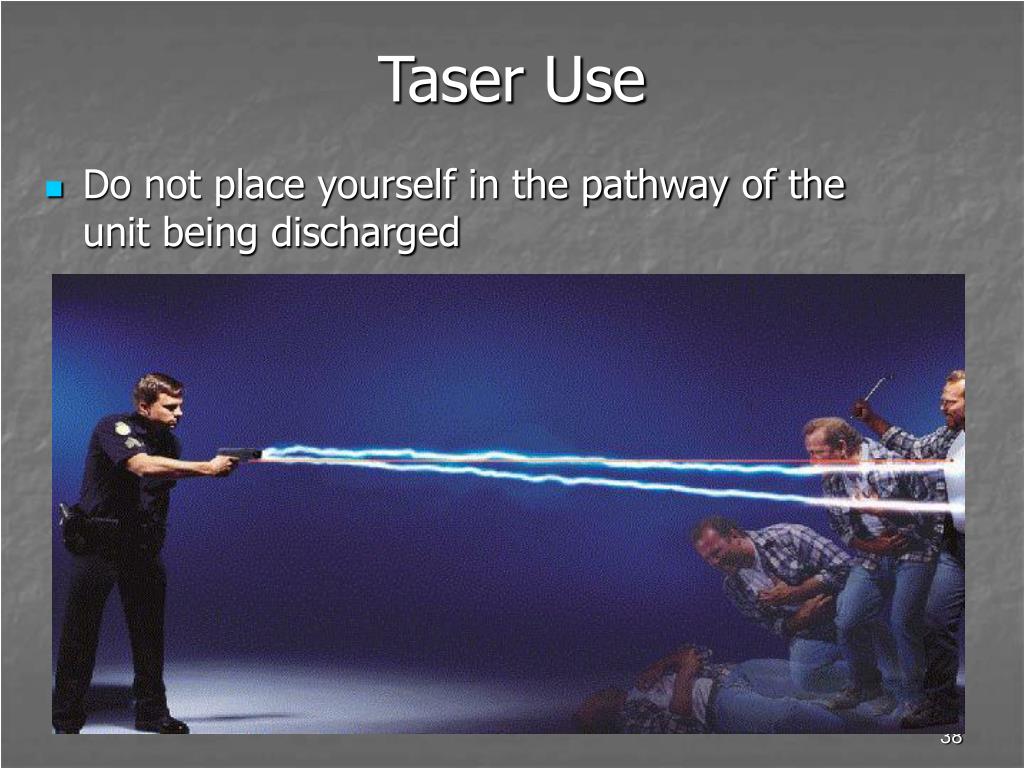 Taser Use

Do not place yourself in the pathway of the unit being discharged

38